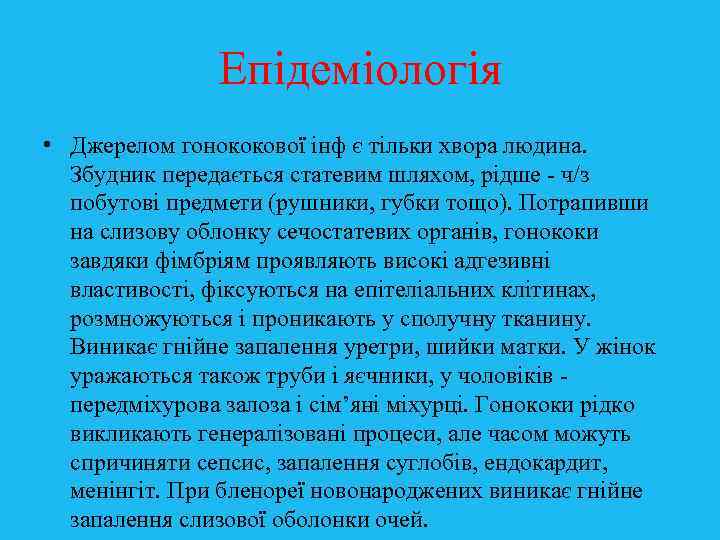 Епідеміологія

• Джерелом гонококової інф є тільки хвора людина. Збудник передається статевим шляхом, рідше - ч/з побутові предмети (рушники, губки тощо). Потрапивши на слизову облонку сечостатевих органів, гонококи завдяки фімбріям проявляють високі адгезивні властивості, фіксуються на епітеліальних клітинах, розмножуються і проникають у сполучну тканину. Виникає гнійне запалення уретри, шийки матки. У жінок уражаються також труби і яєчники, у чоловіків - передміхурова залоза і сім'яні міхурці. Гонококи рідко викликають генералізовані процеси, але часом можуть спричиняти сепсис, запалення суглобів, ендокардит, менінгіт. При бленореї новонароджених виникає гнійне запалення слизової оболонки очей.